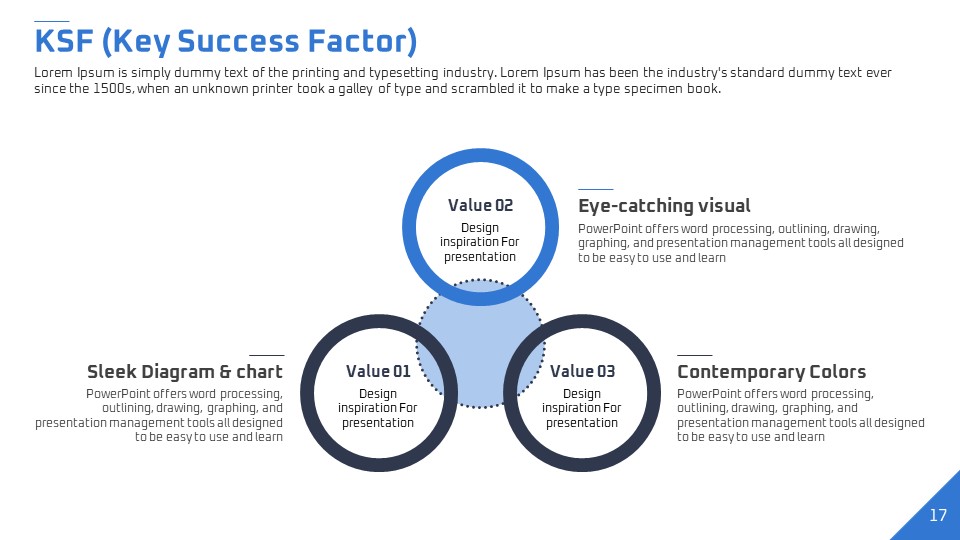 KSF (Key Success Factor)

Lorem Ipsum is simply dummy text of the printing and typesetting industry. Lorem Ipsum has been the industry's standard dummy text ever since the 1500s, when an unknown printer took a galley of type and scrambled it to make a type specimen book.

Value 02
Design inspiration For presentation

Eye-catching visual
PowerPoint offers word processing, outlining, drawing, graphing, and presentation management tools all designed to be easy to use and learn

Sleek Diagram & chart
PowerPoint offers word processing, outlining, drawing, graphing, and presentation management tools all designed to be easy to use and learn

Value 01
Design inspiration For presentation

Value 03
Design inspiration For presentation

Contemporary Colors
PowerPoint offers word processing, outlining, drawing, graphing, and presentation management tools all designed to be easy to use and learn

17